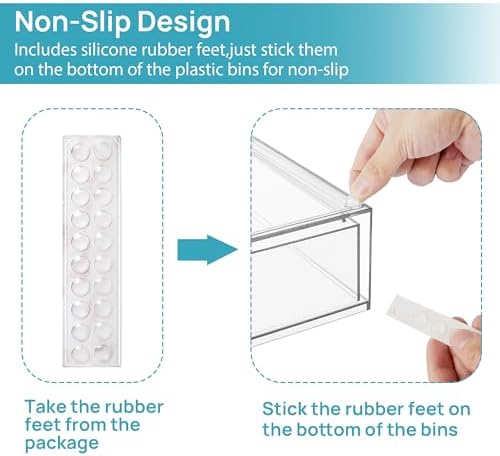 Non-Slip Design
Includes silicone rubber feet,just stick them on the bottom of the plastic bins for non-slip

Take the rubber feet from the package

Stick the rubber feet on the bottom of the bins